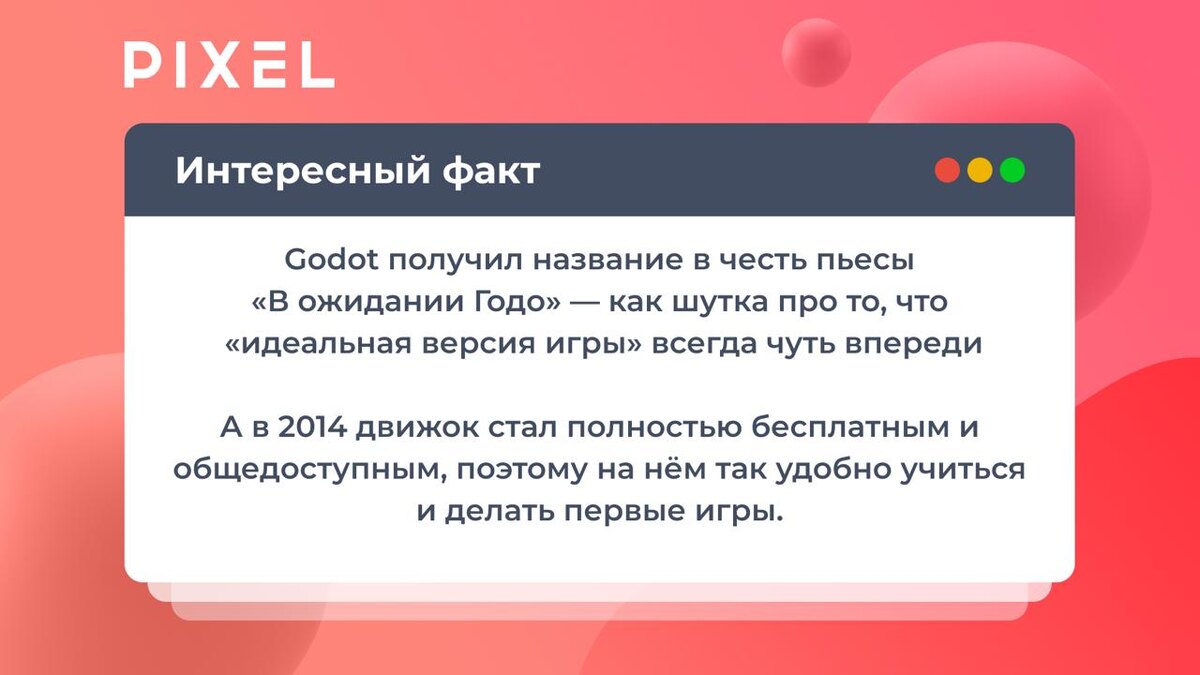 PIXEL

Интересный факт

Godot получил название в честь пьесы «В ожидании Годо» — как шутка про то, что «идеальная версия игры» всегда чуть впереди

А в 2014 движок стал полностью бесплатным и общедоступным, поэтому на нём так удобно учиться и делать первые игры.